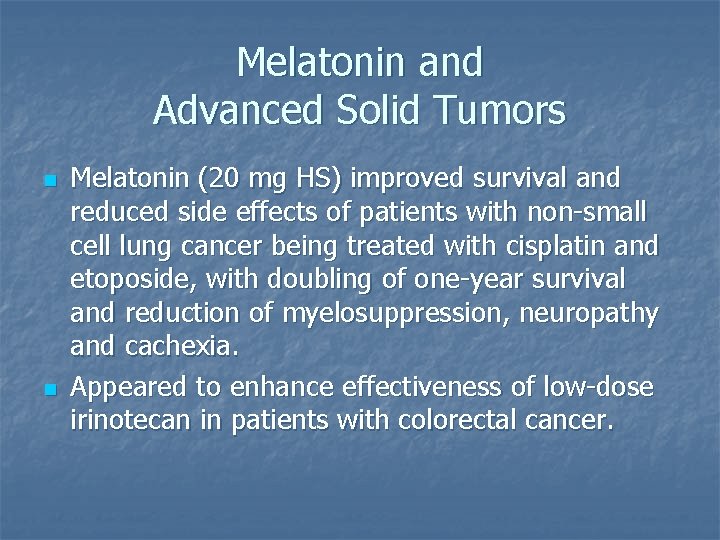 Melatonin and
Advanced Solid Tumors

- Melatonin (20 mg HS) improved survival and reduced side effects of patients with non-small cell lung cancer being treated with cisplatin and etoposide, with doubling of one-year survival and reduction of myelosuppression, neuropathy and cachexia.
- Appeared to enhance effectiveness of low-dose irinotecan in patients with colorectal cancer.